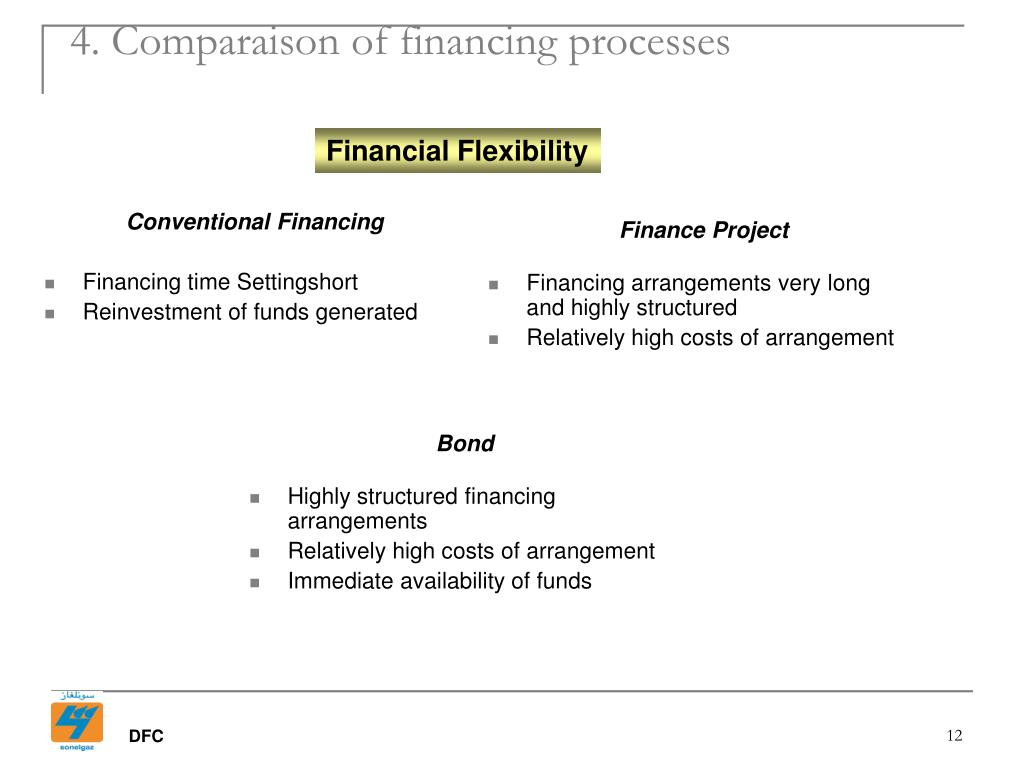 4. Comparaison of financing processes

Financial Flexibility

Conventional Financing

- Financing time Settingshort
- Reinvestment of funds generated

Finance Project

- Financing arrangements very long and highly structured
- Relatively high costs of arrangement

Bond

- Highly structured financing arrangements
- Relatively high costs of arrangement
- Immediate availability of funds

سونلغاز
sonelgaz

DFC

12